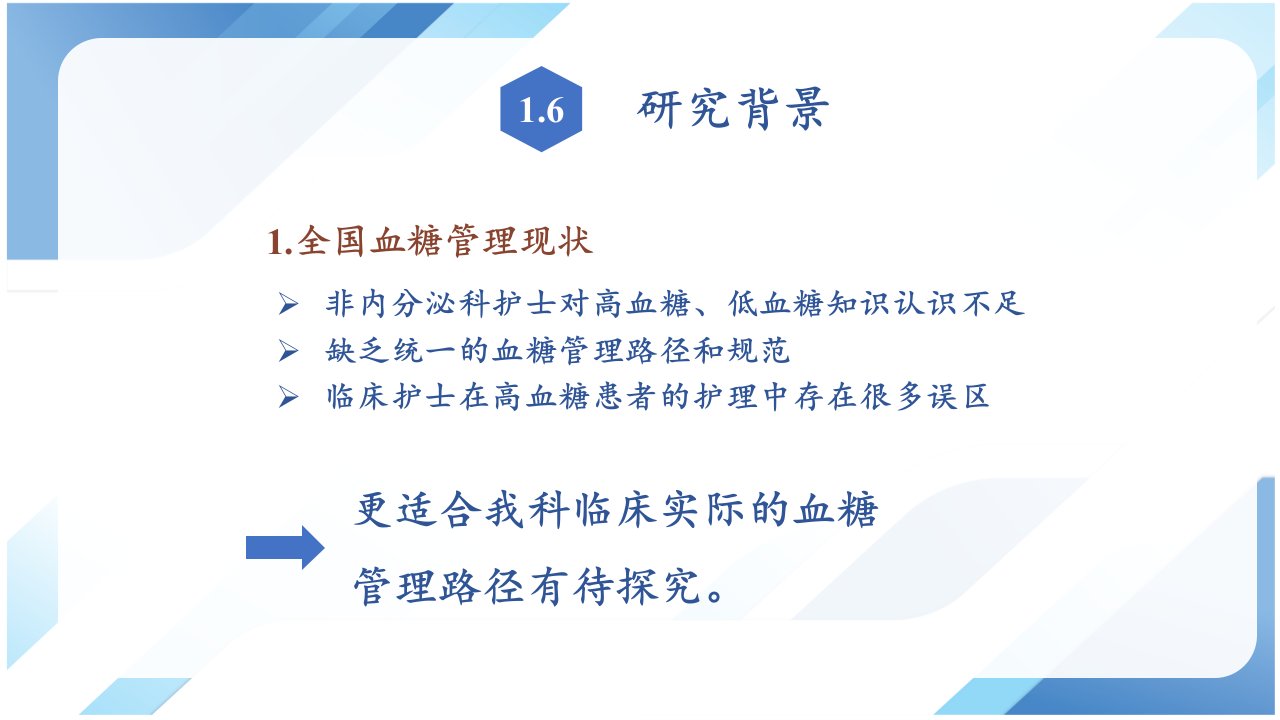 1.6 研究背景

1.全国血糖管理现状

➢ 非内分泌科护士对高血糖、低血糖知识认识不足
➢ 缺乏统一的血糖管理路径和规范
➢ 临床护士在高血糖患者的护理中存在很多误区

更适合我科临床实际的血糖管理路径有待探究。